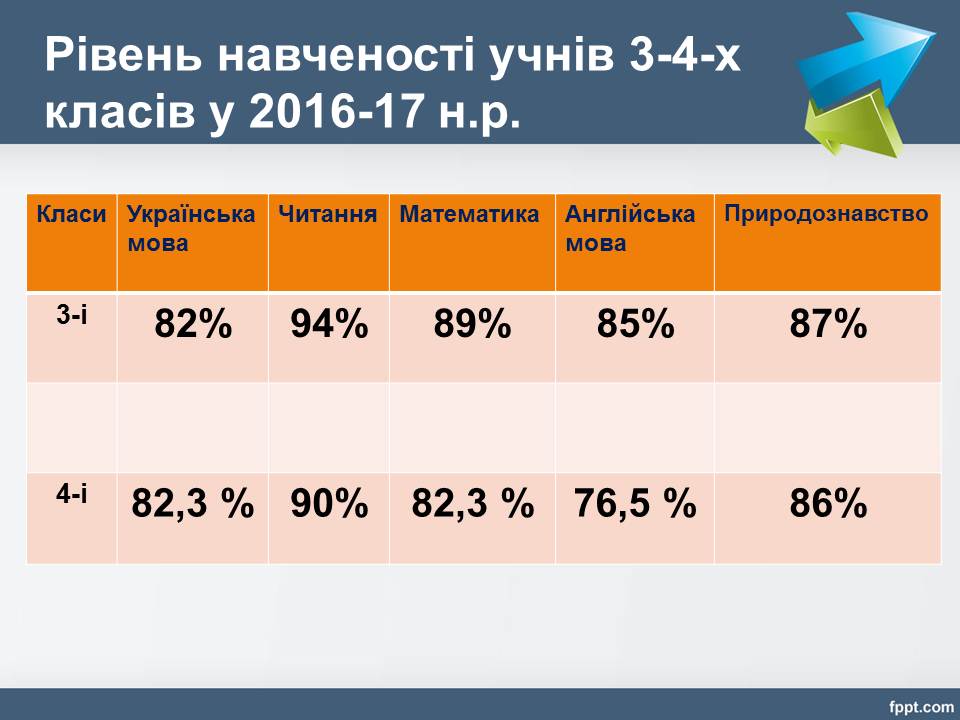 Рівень навченості учнів 3-4-х класів у 2016-17 н.р.

| Класи | Українська мова | Читання | Математика | Англійська мова | Природознавство |
|---|---|---|---|---|---|
| 3-і | 82% | 94% | 89% | 85% | 87% |
| | | | | | |
| 4-і | 82,3 % | 90% | 82,3 % | 76,5 % | 86% |

fppt.com